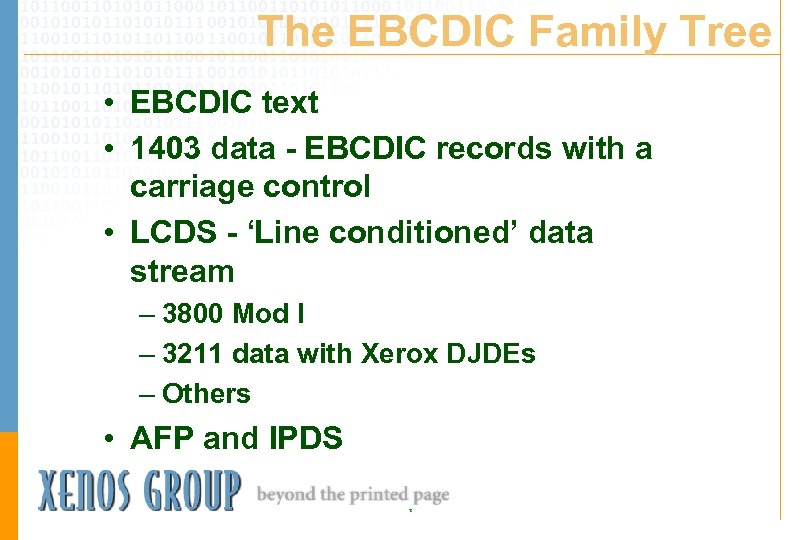 The EBCDIC Family Tree

• EBCDIC text
• 1403 data - EBCDIC records with a carriage control
• LCDS - ‘Line conditioned’ data stream
 – 3800 Mod I
 – 3211 data with Xerox DJDEs
 – Others
• AFP and IPDS

XENOS GROUP beyond the printed page